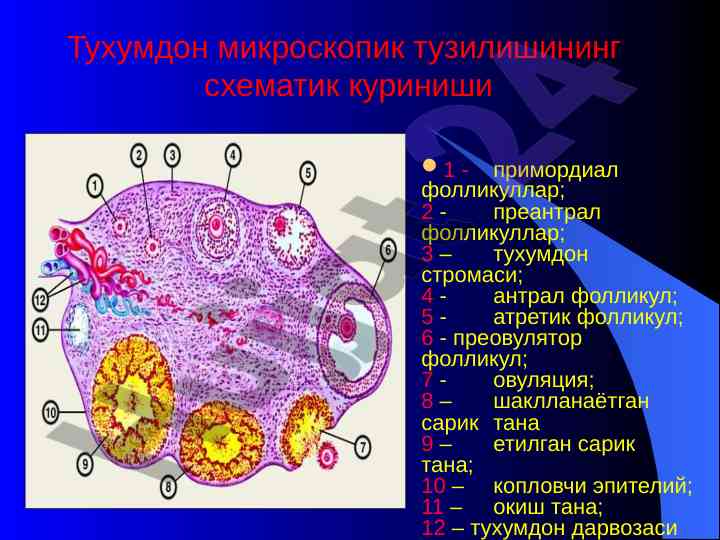 Тухумдон микроскопик тузилишининг схематик куриниши

1 2 3 4 5 6 12 11 10 9 8 7

1 - примордиал фолликуллар;
2 - преантрал фолликуллар;
3 – тухумдон стромаси;
4 - антрал фолликул;
5 - атретик фолликул;
6 - преовулятор фолликул;
7 - овуляция;
8 – шаклланаётган сарик тана
9 – етилган сарик тана;
10 – копловчи эпителий;
11 – окиш тана;
12 – тухумдон дарвозаси